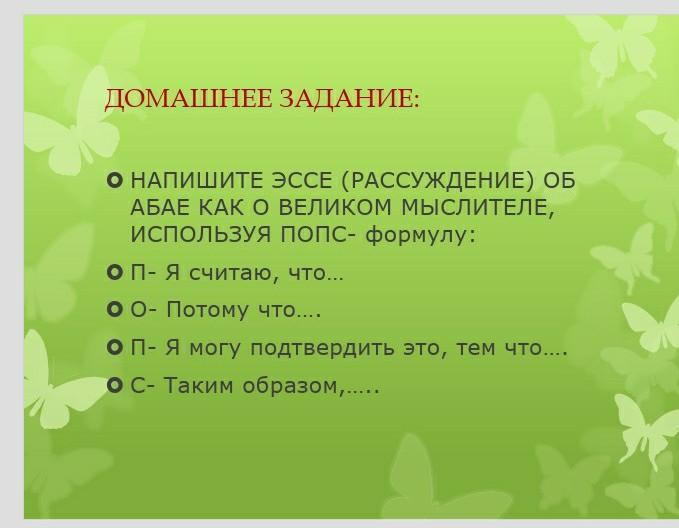 ДОМАШНЕЕ ЗАДАНИЕ:

НАПИШИТЕ ЭССЕ (РАССУЖДЕНИЕ) ОБ АБАЕ КАК О ВЕЛИКОМ МЫСЛИТЕЛЕ, ИСПОЛЬЗУЯ ПОПС- формулу:

П- Я считаю, что…

О- Потому что….

П- Я могу подтвердить это, тем что….

С- Таким образом,…..